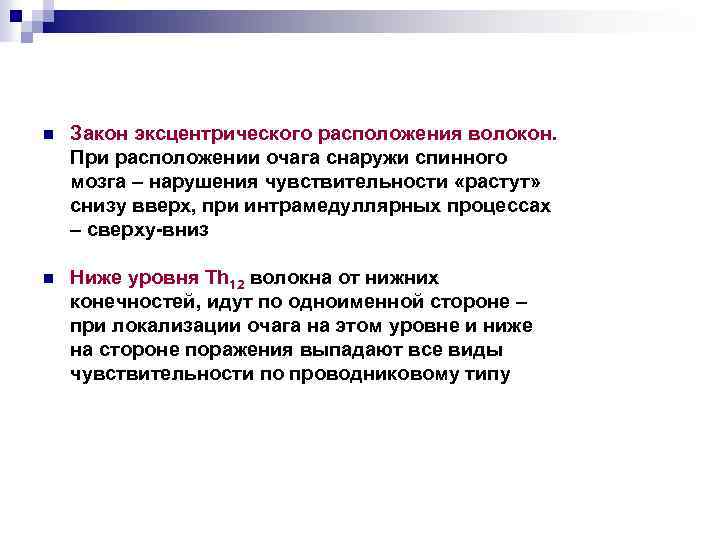 Закон эксцентрического расположения волокон. При расположении очага снаружи спинного мозга – нарушения чувствительности «растут» снизу вверх, при интрамедуллярных процессах – сверху-вниз

Ниже уровня $Th_{12}$ волокна от нижних конечностей, идут по одноименной стороне – при локализации очага на этом уровне и ниже на стороне поражения выпадают все виды чувствительности по проводниковому типу